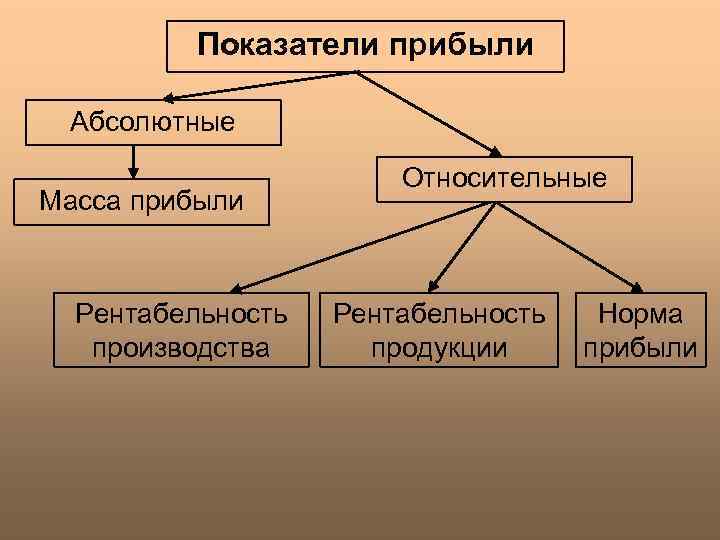 Показатели прибыли

Абсолютные

Масса прибыли

Относительные

Рентабельность производства

Рентабельность продукции

Норма прибыли